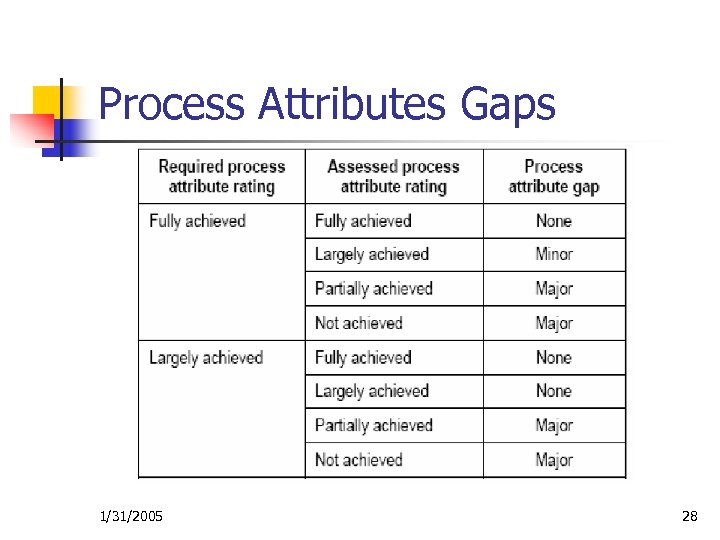 Process Attributes Gaps

| Required process attribute rating | Assessed process attribute rating | Process attribute gap |
|---|---|---|
| Fully achieved | Fully achieved | None |
| | Largely achieved | Minor |
| | Partially achieved | Major |
| | Not achieved | Major |
| Largely achieved | Fully achieved | None |
| | Largely achieved | None |
| | Partially achieved | Major |
| | Not achieved | Major |

1/31/2005

28